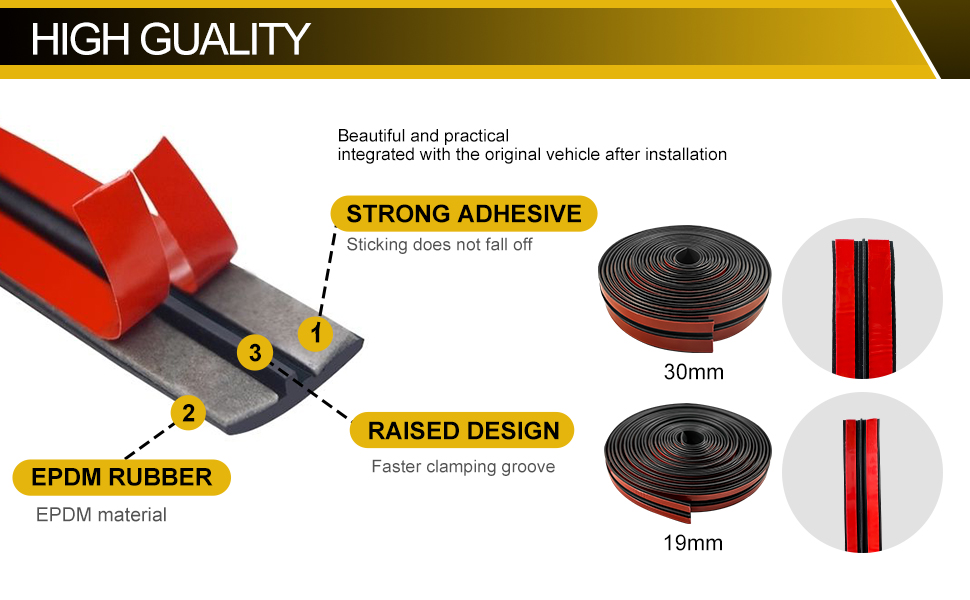 HIGH GUALITY

Beautiful and practical
integrated with the original vehicle after installation

STRONG ADHESIVE
Sticking does not fall off

1

3

2

RAISED DESIGN
Faster clamping groove

EPDM RUBBER
EPDM material

30mm

19mm